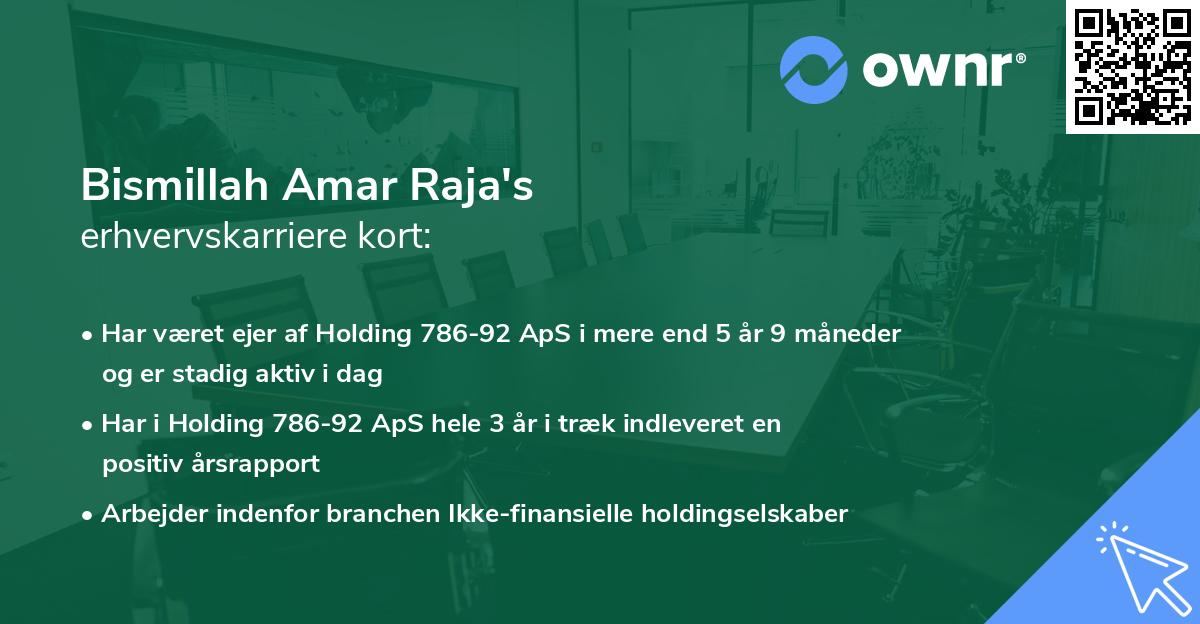 ownr®

Bismillah Amar Raja's erhvervskarriere kort:

• Har været ejer af Holding 786-92 ApS i mere end 5 år 9 måneder og er stadig aktiv i dag

• Har i Holding 786-92 ApS hele 3 år i træk indleveret en positiv årsrapport

• Arbejder indenfor branchen Ikke-finansielle holdingselskaber